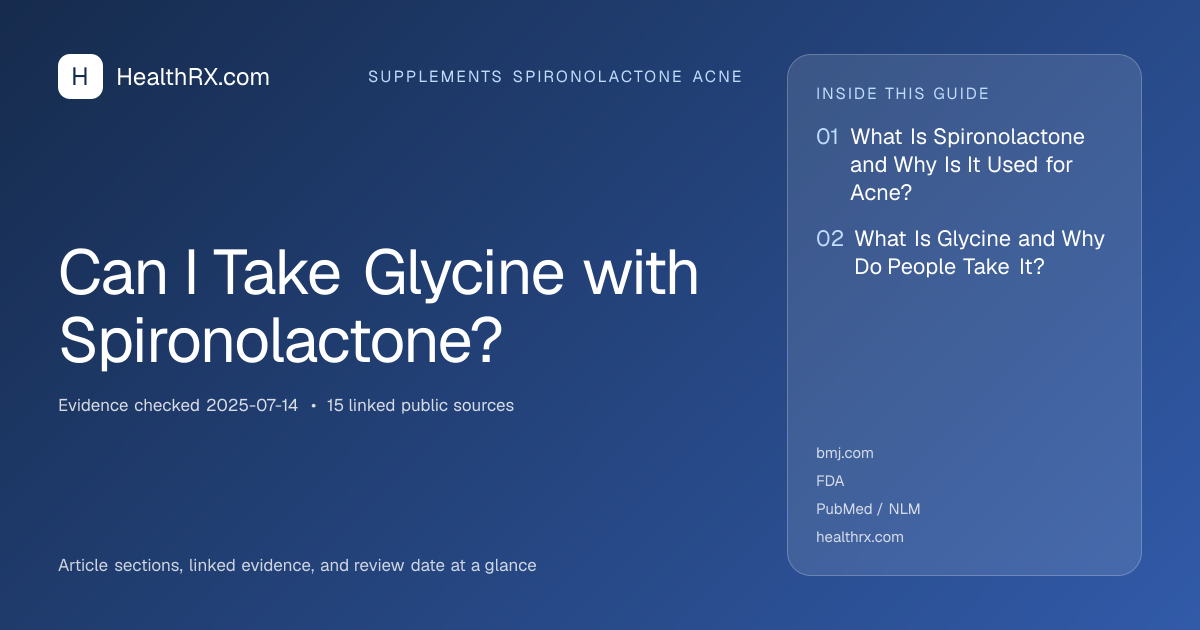 H HealthRX.com

SUPPLEMENTS SPIRONOLACTONE ACNE

Can I Take Glycine with Spironolactone?

Evidence checked 2025-07-14 • 15 linked public sources

Article sections, linked evidence, and review date at a glance

INSIDE THIS GUIDE

01 What Is Spironolactone and Why Is It Used for Acne?

02 What Is Glycine and Why Do People Take It?

bmj.com
FDA
PubMed / NLM
healthrx.com